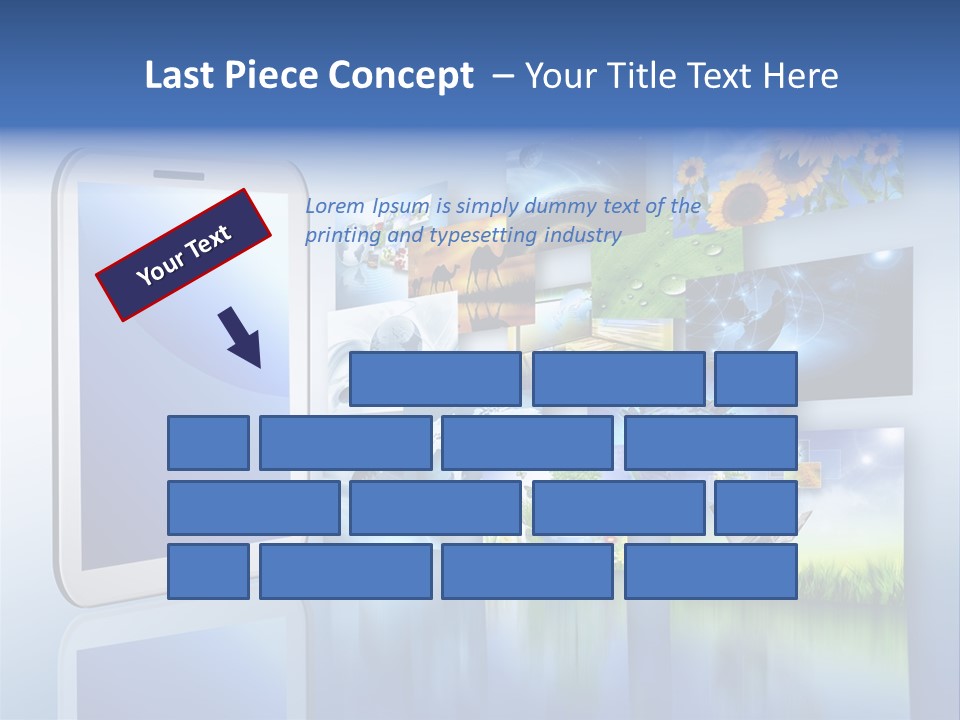 Last Piece Concept – Your Title Text Here

Your Text

Lorem Ipsum is simply dummy text of the printing and typesetting industry